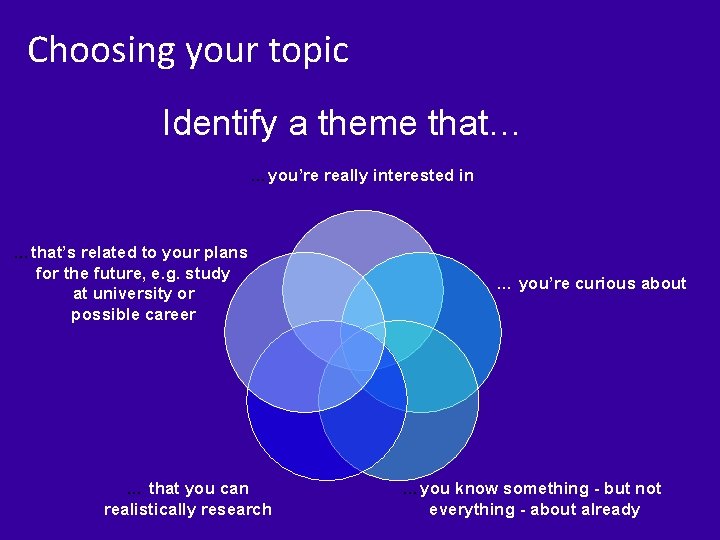 Choosing your topic

Identify a theme that…

…you're really interested in

…that's related to your plans for the future, e.g. study at university or possible career

… you're curious about

… that you can realistically research

…you know something - but not everything - about already